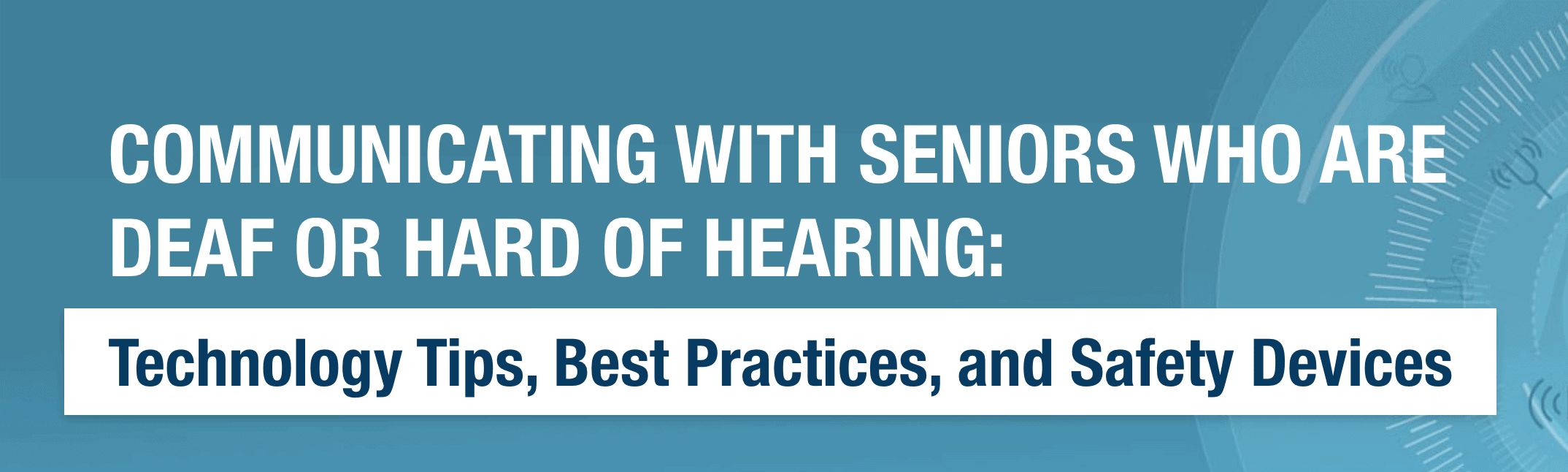 COMMUNICATING WITH SENIORS WHO ARE DEAF OR HARD OF HEARING:

Technology Tips, Best Practices, and Safety Devices